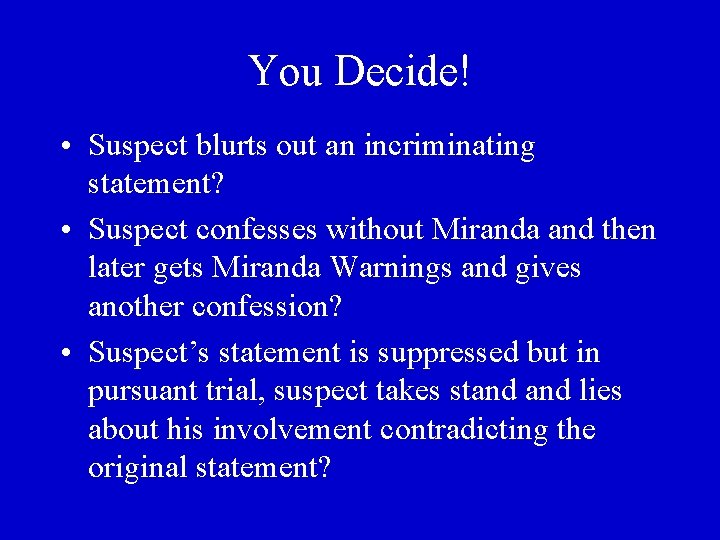 You Decide!

• Suspect blurts out an incriminating statement?

• Suspect confesses without Miranda and then later gets Miranda Warnings and gives another confession?

• Suspect’s statement is suppressed but in pursuant trial, suspect takes stand and lies about his involvement contradicting the original statement?